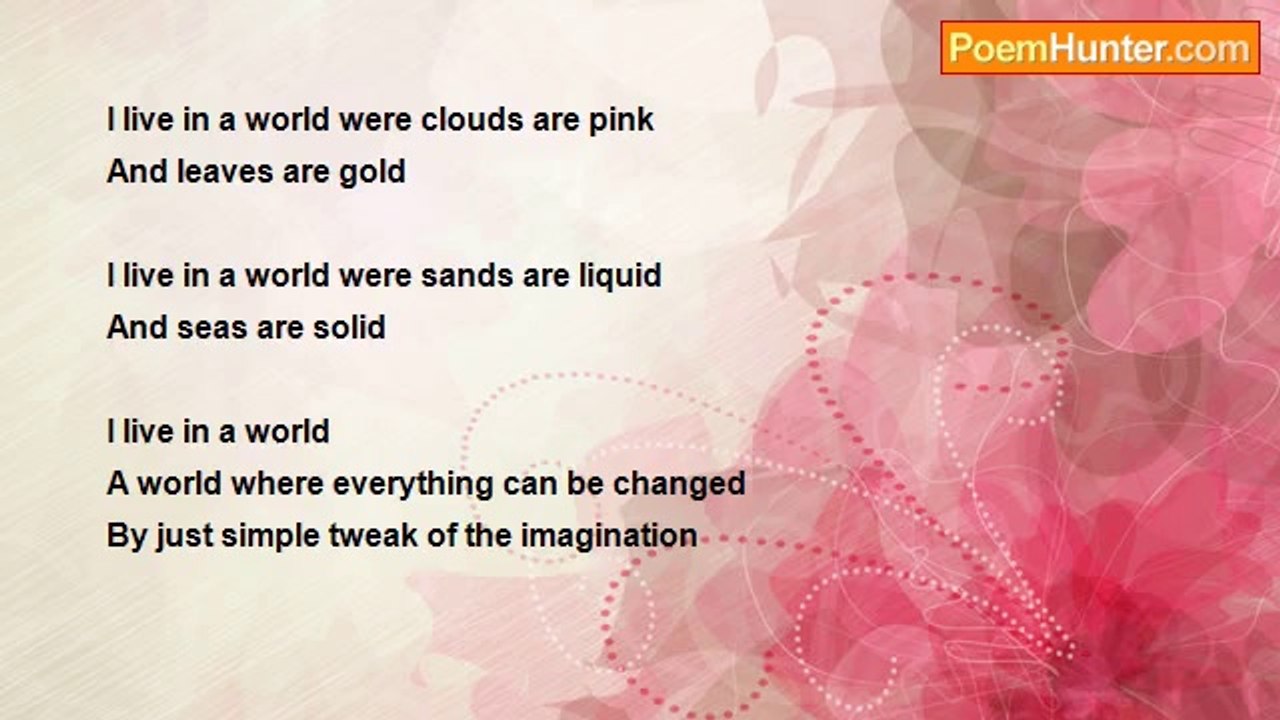 PoemHunter.com

I live in a world were clouds are pink
And leaves are gold

I live in a world were sands are liquid
And seas are solid

I live in a world
A world where everything can be changed
By just simple tweak of the imagination